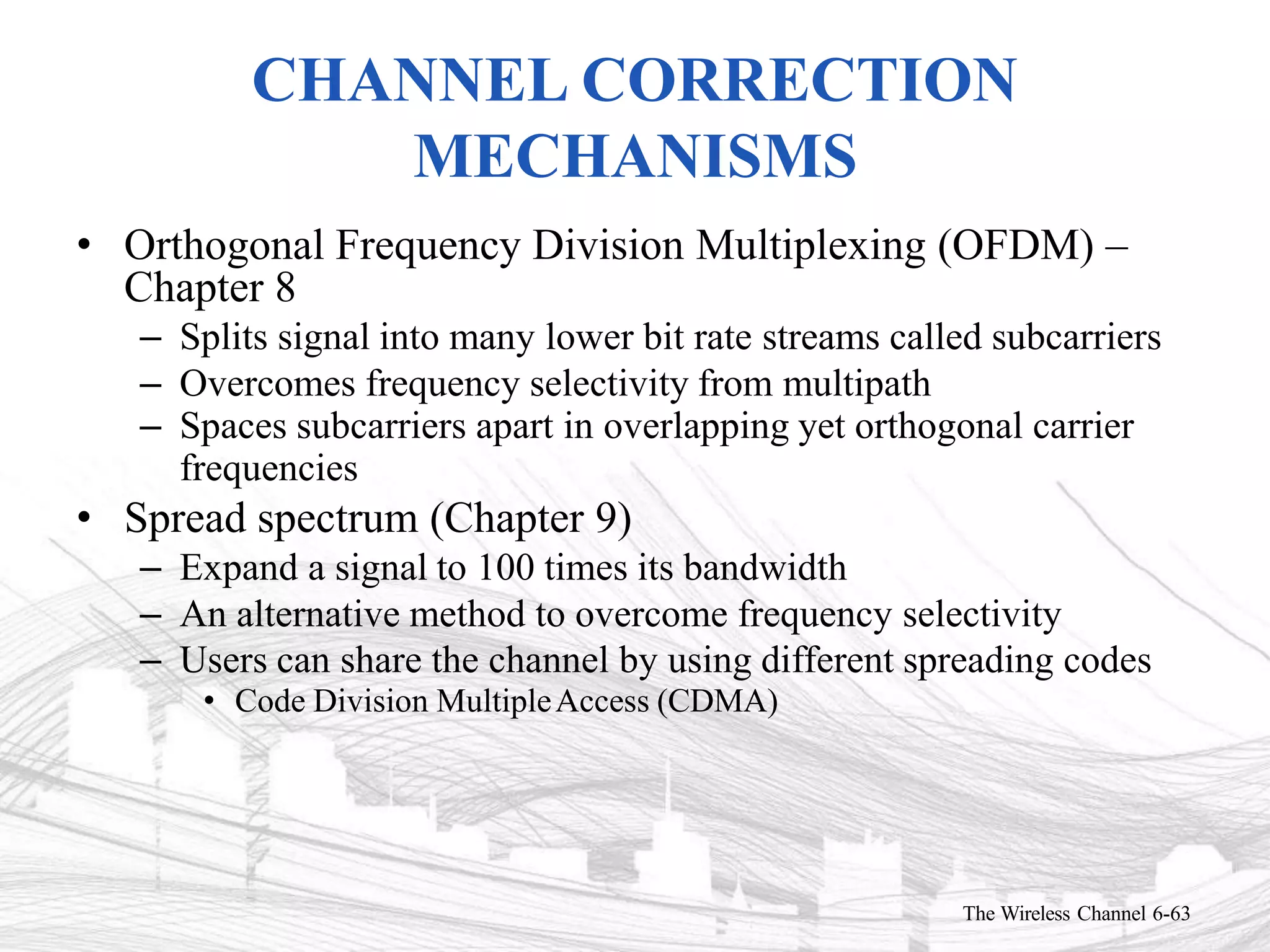 CHANNEL CORRECTION MECHANISMS

• Orthogonal Frequency Division Multiplexing (OFDM) – Chapter 8
– Splits signal into many lower bit rate streams called subcarriers
– Overcomes frequency selectivity from multipath
– Spaces subcarriers apart in overlapping yet orthogonal carrier frequencies
• Spread spectrum (Chapter 9)
– Expand a signal to 100 times its bandwidth
– An alternative method to overcome frequency selectivity
– Users can share the channel by using different spreading codes
• Code Division Multiple Access (CDMA)

The Wireless Channel 6-63